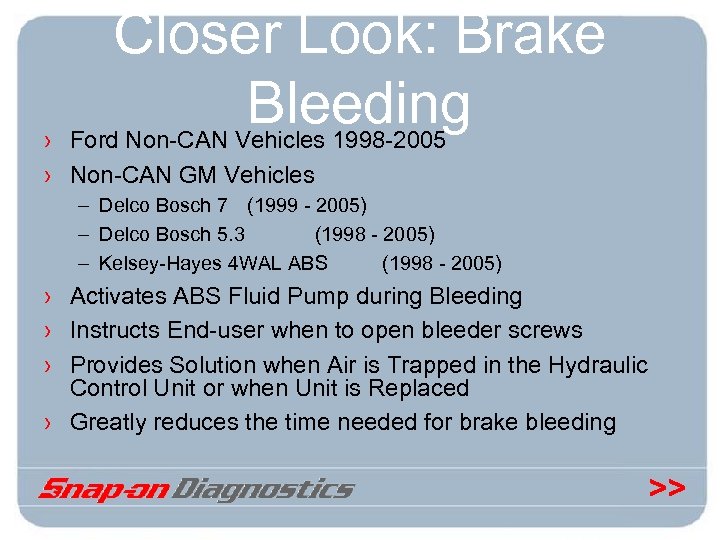 Closer Look: Brake Bleeding

› Ford Non-CAN Vehicles 1998-2005
› Non-CAN GM Vehicles
– Delco Bosch 7 (1999 - 2005)
– Delco Bosch 5.3 (1998 - 2005)
– Kelsey-Hayes 4WAL ABS (1998 - 2005)
› Activates ABS Fluid Pump during Bleeding
› Instructs End-user when to open bleeder screws
› Provides Solution when Air is Trapped in the Hydraulic Control Unit or when Unit is Replaced
› Greatly reduces the time needed for brake bleeding

Snap-on Diagnostics

>>